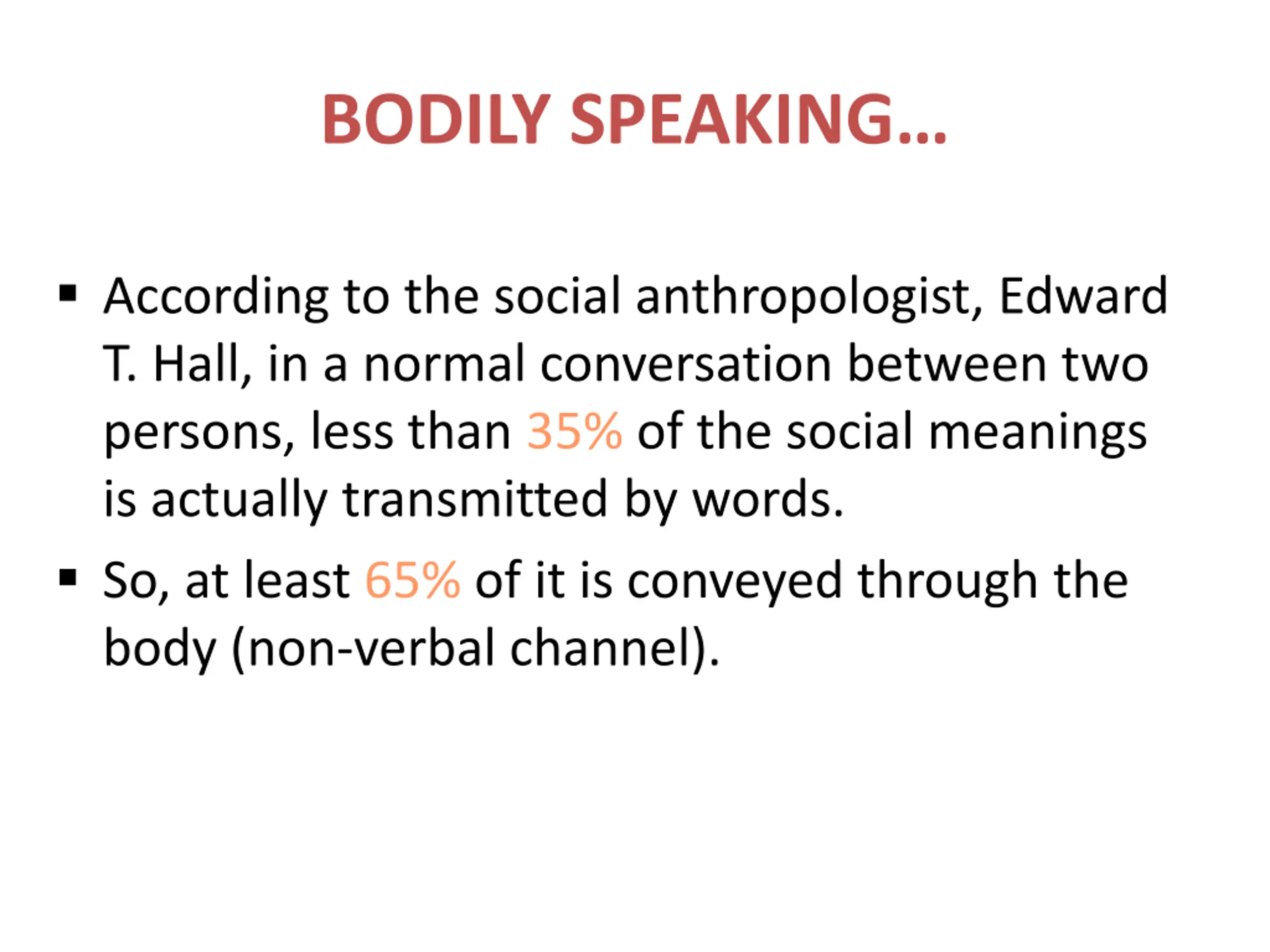 BODILY SPEAKING…

▪ According to the social anthropologist, Edward T. Hall, in a normal conversation between two persons, less than 35% of the social meanings is actually transmitted by words.

▪ So, at least 65% of it is conveyed through the body (non-verbal channel).